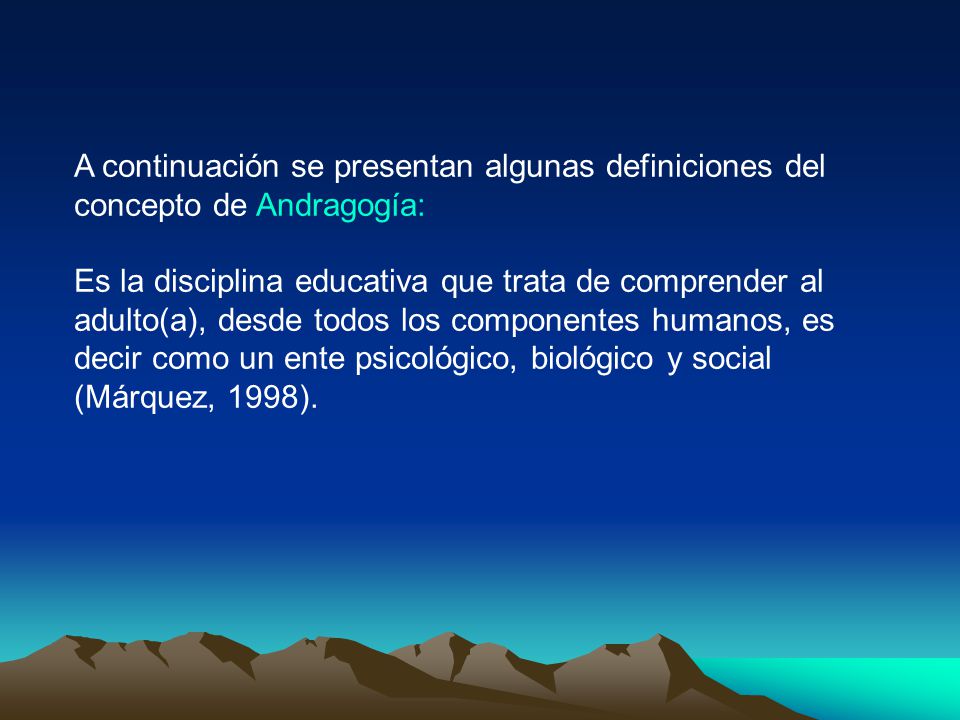 A continuación se presentan algunas definiciones del concepto de Andragogía:

Es la disciplina educativa que trata de comprender al adulto(a), desde todos los componentes humanos, es decir como un ente psicológico, biológico y social (Márquez, 1998).